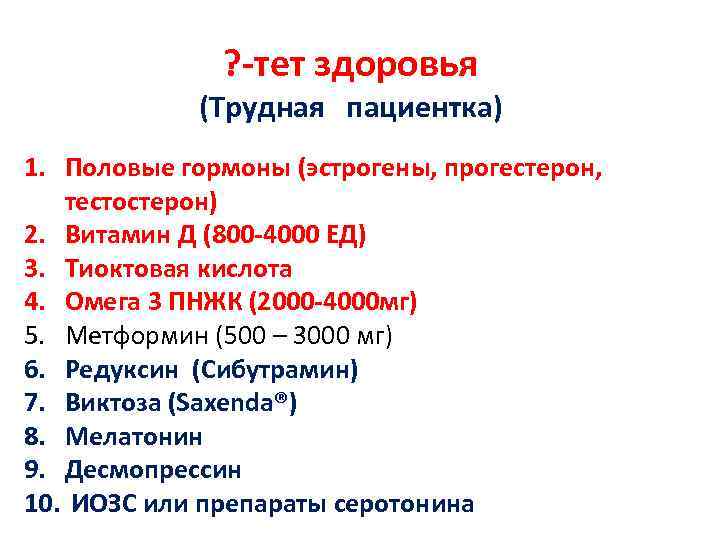 ?-тет здоровья
(Трудная пациентка)

1. Половые гормоны (эстрогены, прогестерон, тестостерон)
2. Витамин Д (800-4000 ЕД)
3. Тиоктовая кислота
4. Омега 3 ПНЖК (2000-4000мг)
5. Метформин (500 – 3000 мг)
6. Редуксин (Сибутрамин)
7. Виктоза (Saxenda®)
8. Мелатонин
9. Десмопрессин
10. ИОЗС или препараты серотонина